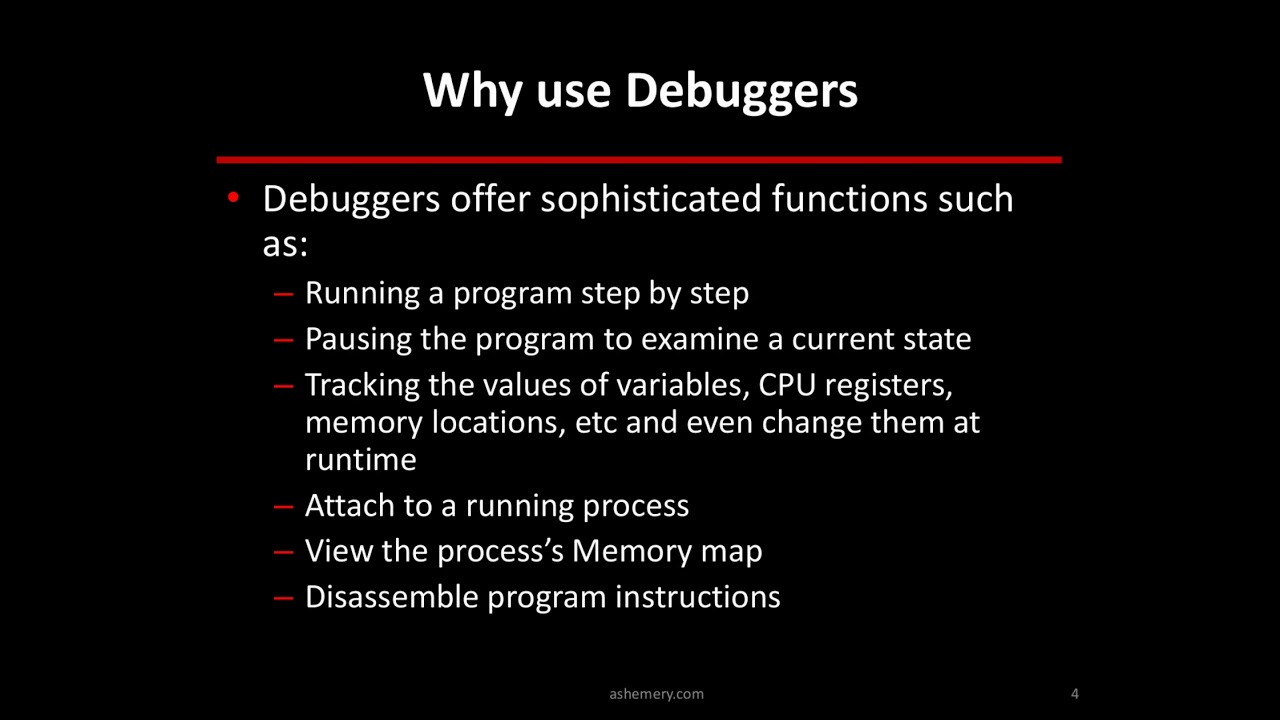 Why use Debuggers

• Debuggers offer sophisticated functions such as:
  – Running a program step by step
  – Pausing the program to examine a current state
  – Tracking the values of variables, CPU registers, memory locations, etc and even change them at runtime
  – Attach to a running process
  – View the process's Memory map
  – Disassemble program instructions

ashemery.com

4